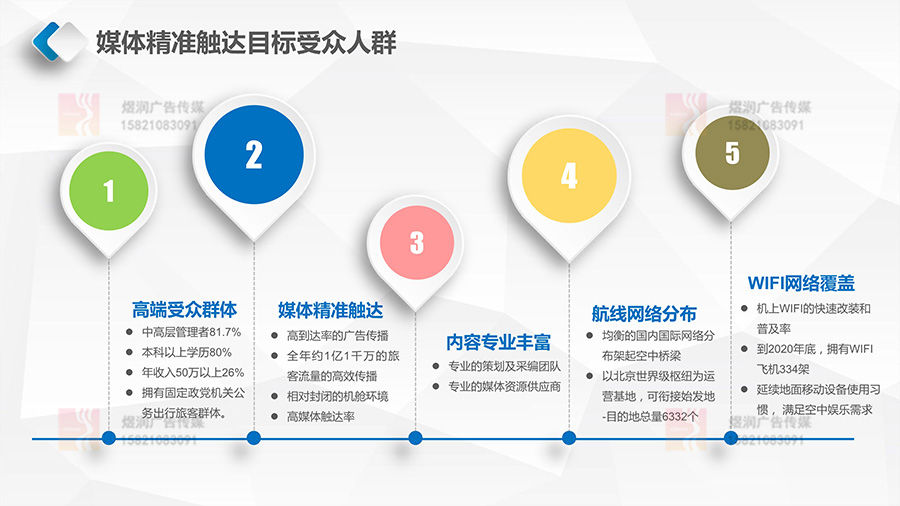 媒体精准触达目标受众人群

煜润广告传媒
15821083091

煜润广告传媒
15821083091

1

2

3

4

5

高端受众群体

- 中高层管理者81.7%
- 本科以上学历80%
- 年收入50万以上26%
- 拥有固定政党机关公务出行旅客群体。

媒体精准触达

- 高到达率的广告传播
- 全年约1亿1千万的旅客流量的高效传播
- 相对封闭的机舱环境
- 高媒体触达率

内容专业丰富

- 专业的策划及采编团队
- 专业的媒体资源供应商

航线网络分布

- 均衡的国内国际网络分布架起空中桥梁
- 以北京世界级枢纽为运营基地，可衔接始发地-目的地总量6332个

WIFI网络覆盖

- 机上WIFI的快速改装和普及率
- 到2020年底，拥有WIFI飞机334架
- 延续地面移动设备使用习惯，满足空中娱乐需求

煜润广告传媒
15821083091

煜润广告传媒
15821083091